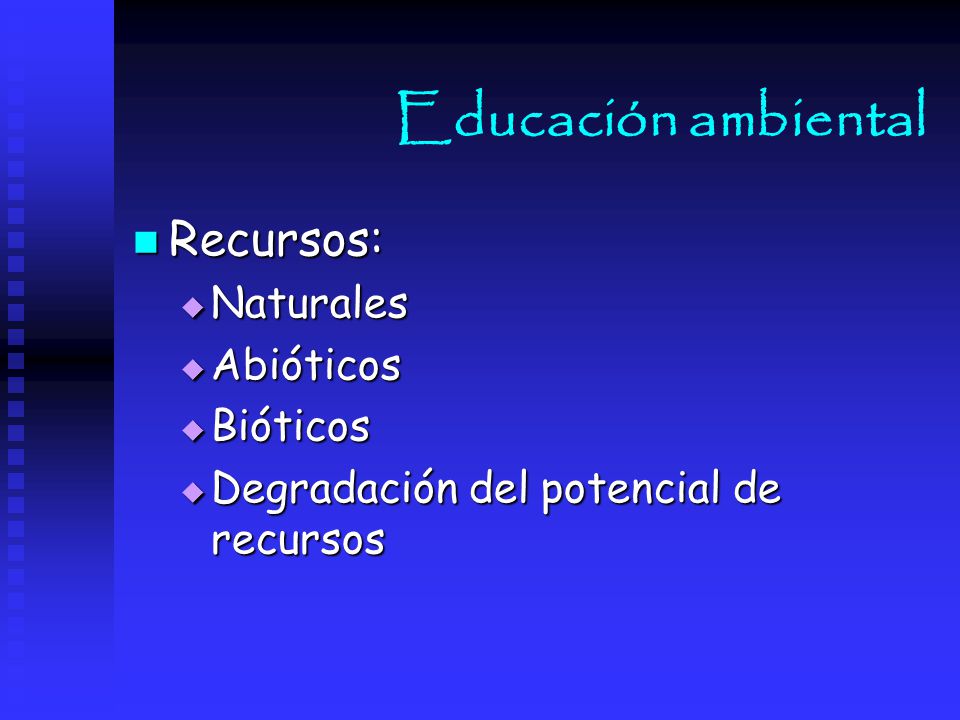 Educación ambiental

Recursos:
Naturales
Abióticos
Bióticos
Degradación del potencial de recursos